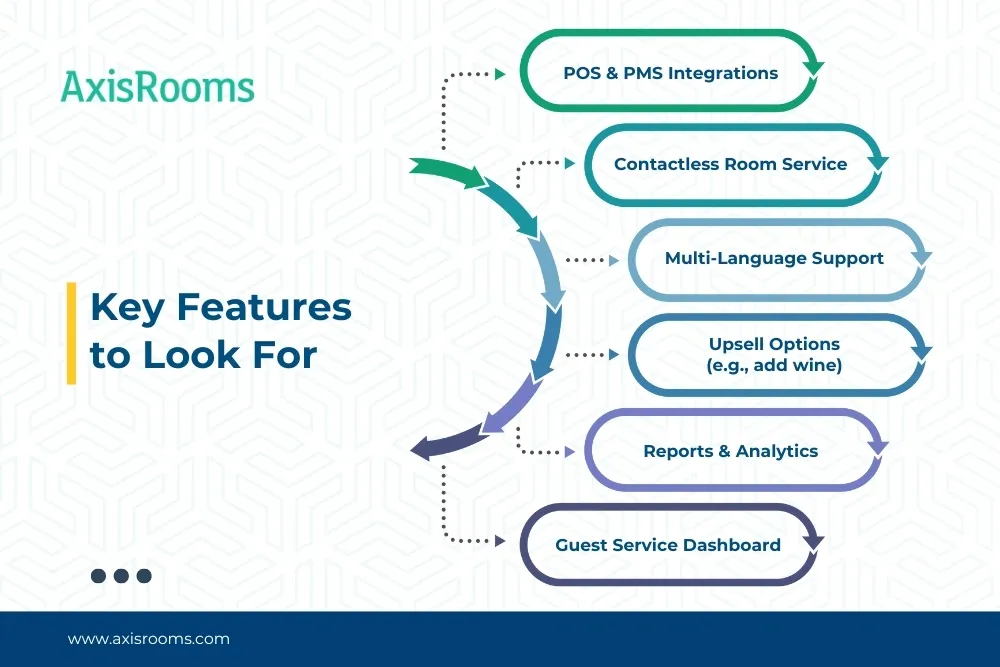 AxisRooms

Key Features to Look For

POS & PMS Integrations

Contactless Room Service

Multi-Language Support

Upsell Options (e.g., add wine)

Reports & Analytics

Guest Service Dashboard

www.axisrooms.com